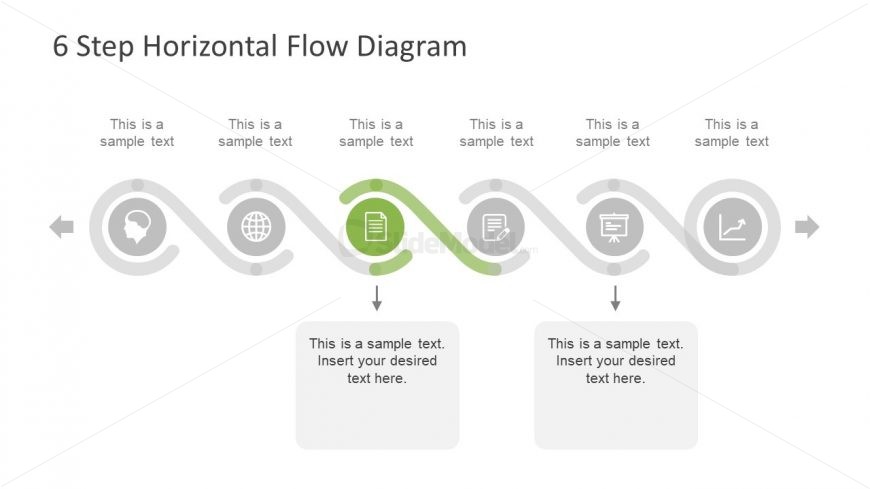 6 Step Horizontal Flow Diagram

This is a sample text

This is a sample text

This is a sample text

This is a sample text

This is a sample text

This is a sample text

SlideModel.com

This is a sample text. Insert your desired text here.

This is a sample text. Insert your desired text here.